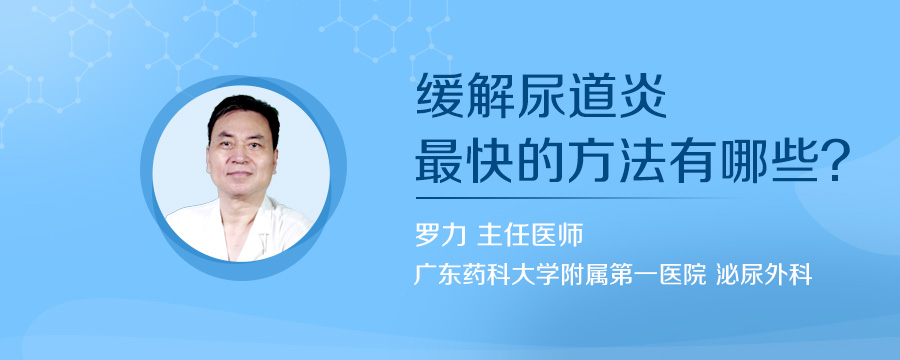 缓解尿道炎
最快的方法有哪些？

罗力 主任医师
广东药科大学附属第一医院 泌尿外科